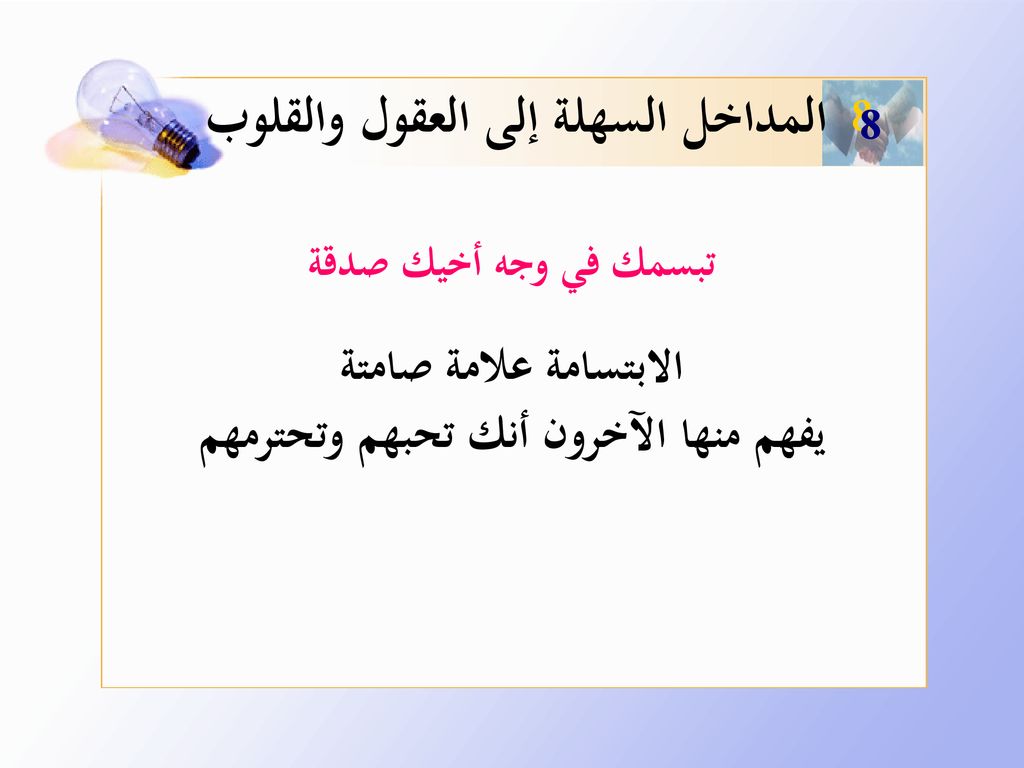 8 المداخل السهلة إلى العقول والقلوب

تبسمك في وجه أخيك صدقة

الابتسامة علامة صامتة
يفهم منها الآخرون أنك تحبهم وتحترمهم